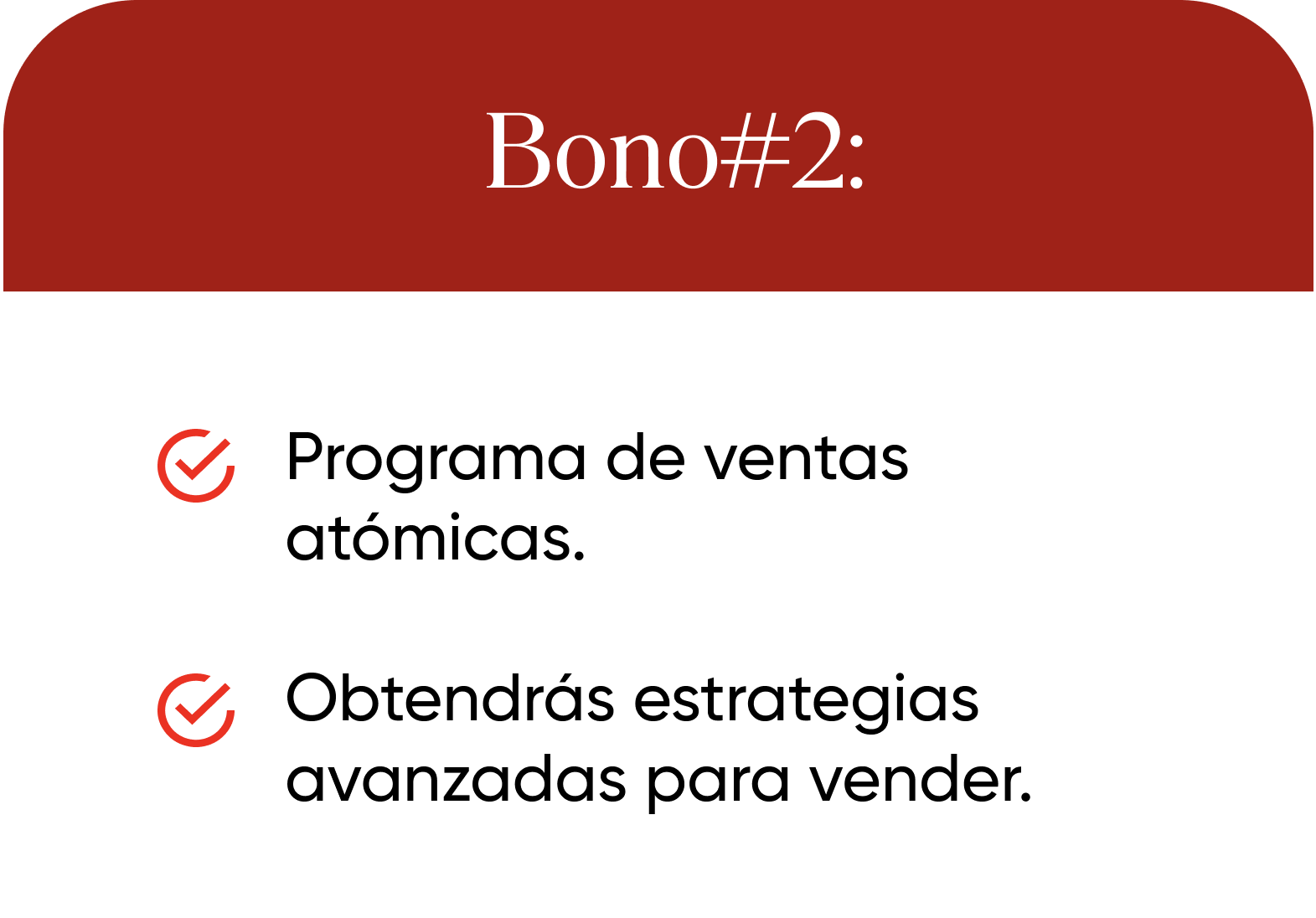 Bono#2:

Programa de ventas atómicas.

Obtendrás estrategias avanzadas para vender.